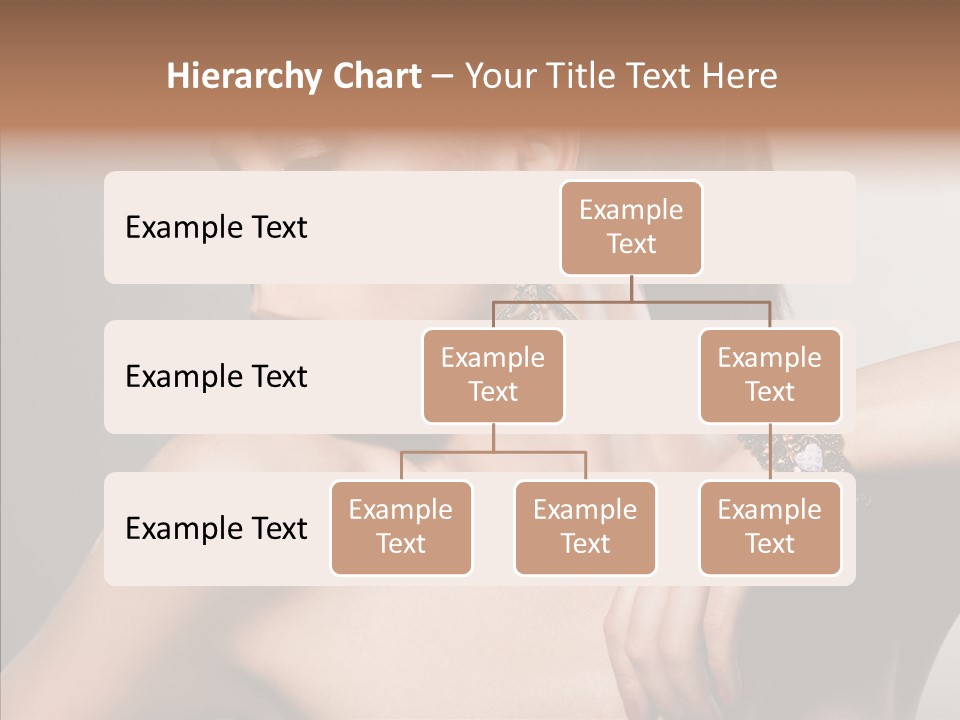 Hierarchy Chart – Your Title Text Here

Example Text

Example Text

Example Text

Example Text

Example Text

Example Text

Example Text

Example Text

Example Text